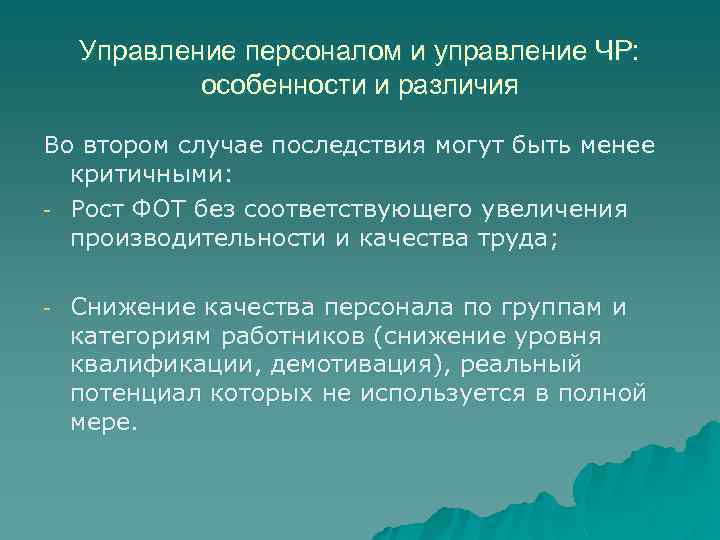 Управление персоналом и управление ЧР: особенности и различия

Во втором случае последствия могут быть менее критичными:

- Рост ФОТ без соответствующего увеличения производительности и качества труда;

- Снижение качества персонала по группам и категориям работников (снижение уровня квалификации, демотивация), реальный потенциал которых не используется в полной мере.